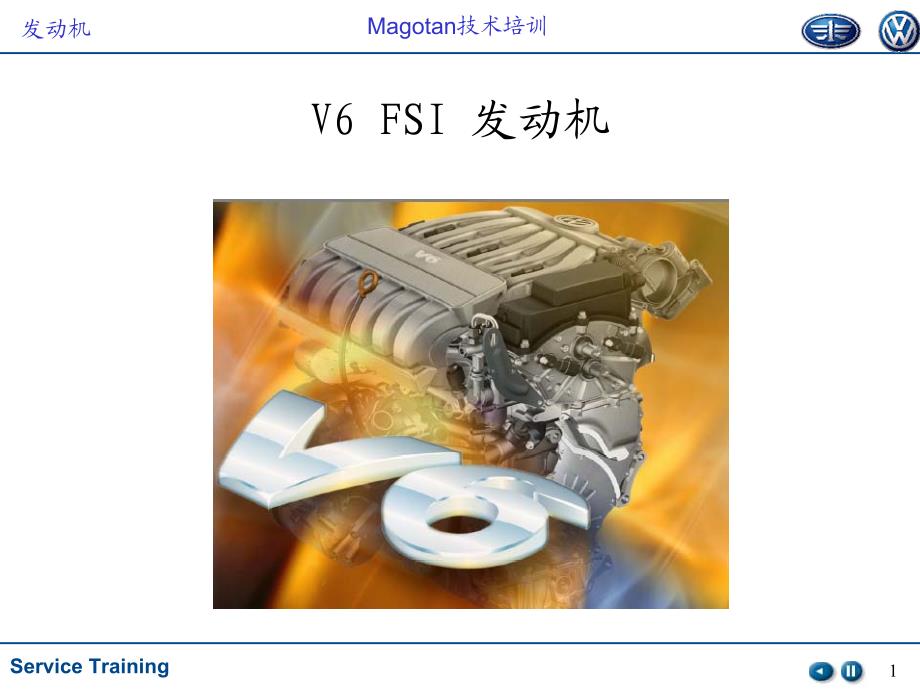 发动机

Magotan技术培训

V6 FSI 发动机

V6

V6

Service Training

1